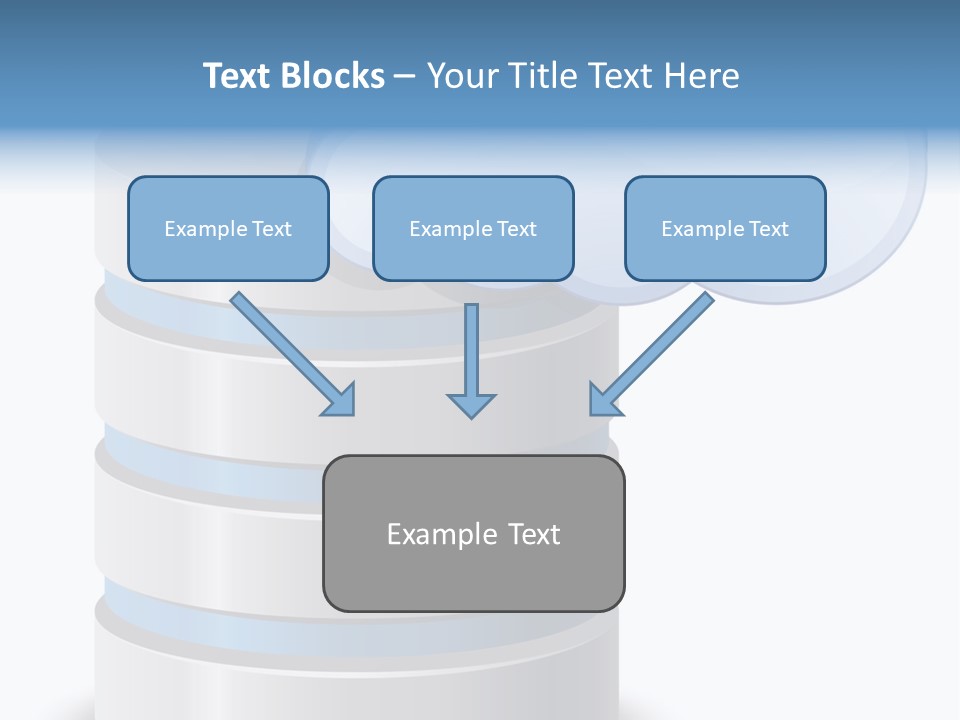 Text Blocks – Your Title Text Here

Example Text

Example Text

Example Text

Example Text